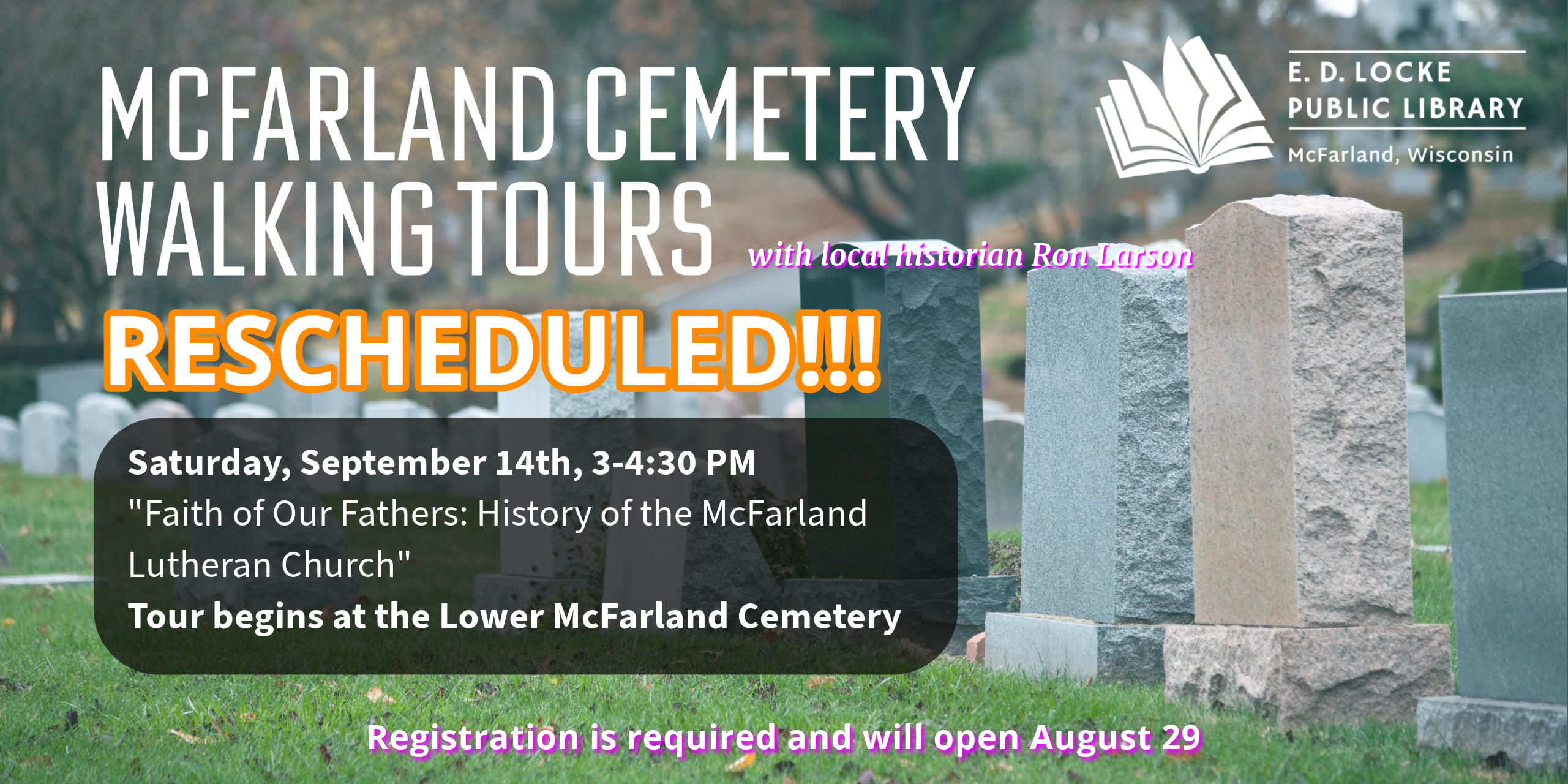 MCFARLAND CEMETERY WALKING TOURS

with local historian Ron Larson

E. D. LOCKE PUBLIC LIBRARY
McFarland, Wisconsin

RESCHEDULED!!!

Saturday, September 14th, 3-4:30 PM
"Faith of Our Fathers: History of the McFarland Lutheran Church"
Tour begins at the Lower McFarland Cemetery

Registration is required and will open August 29